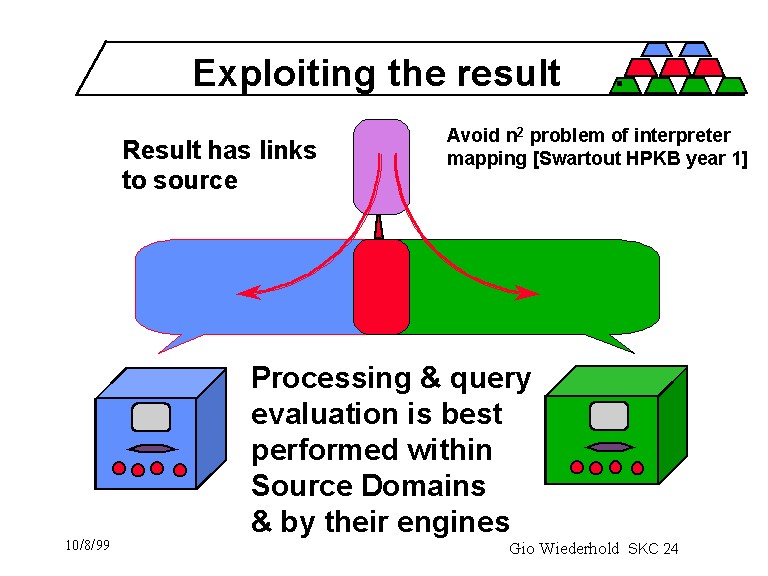 Exploiting the result

Result has links to source

Avoid $n^2$ problem of interpreter mapping [Swartout HPKB year 1]

Processing & query evaluation is best performed within Source Domains & by their engines

10/8/99

Gio Wiederhold SKC 24